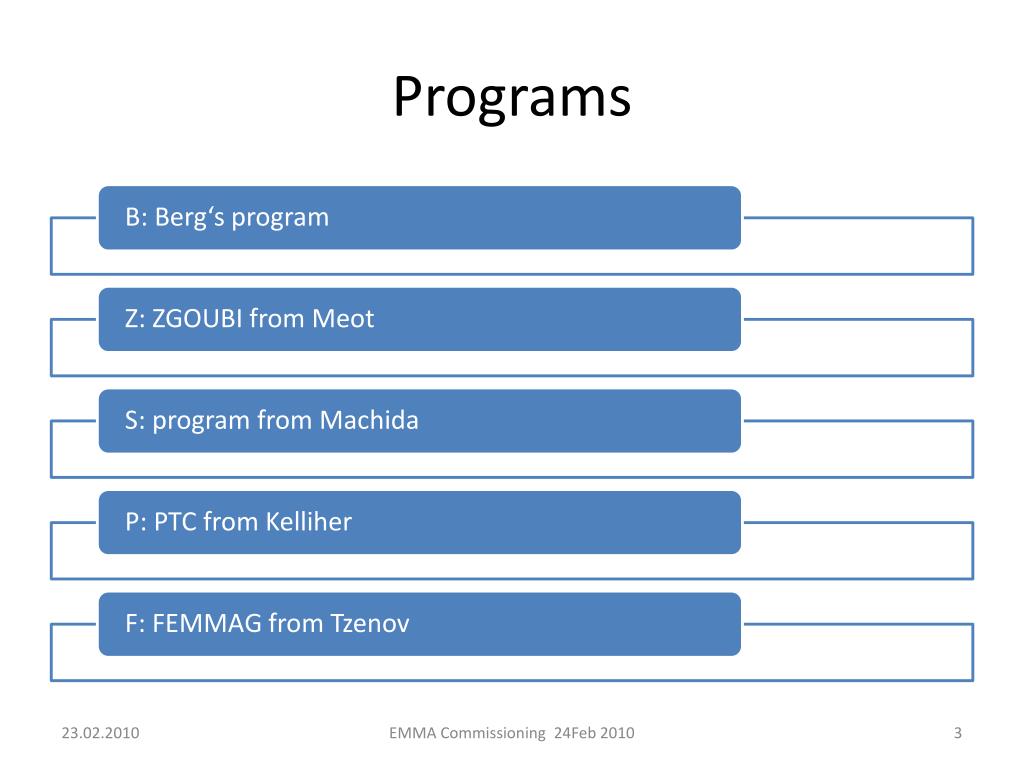 Programs

B: Berg‘s program

Z: ZGOUBI from Meot

S: program from Machida

P: PTC from Kelliher

F: FEMMAG from Tzenov

23.02.2010

EMMA Commissioning 24Feb 2010

3